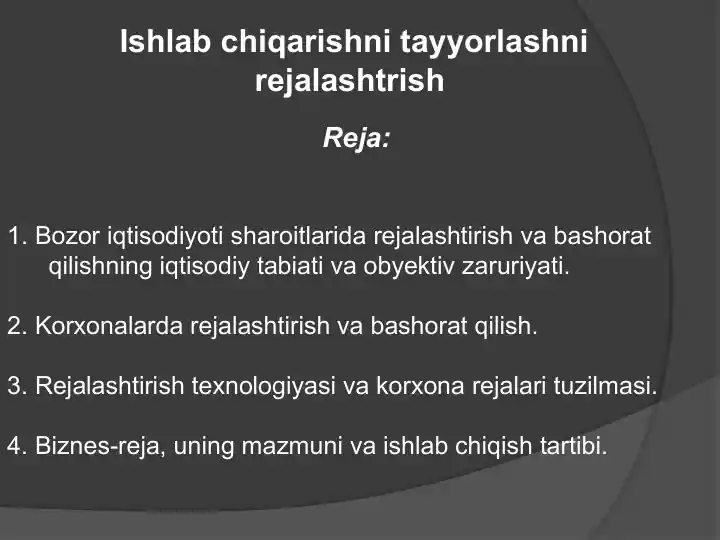 Ishlab chiqarishni tayyorlashni rejalashtrish

Reja:

1. Bozor iqtisodiyoti sharoitlarida rejalashtirish va bashorat qilishning iqtisodiy tabiati va obyektiv zaruriyati.

2. Korxonalarda rejalashtirish va bashorat qilish.

3. Rejalashtirish texnologiyasi va korxona rejalari tuzilmasi.

4. Biznes-reja, uning mazmuni va ishlab chiqish tartibi.